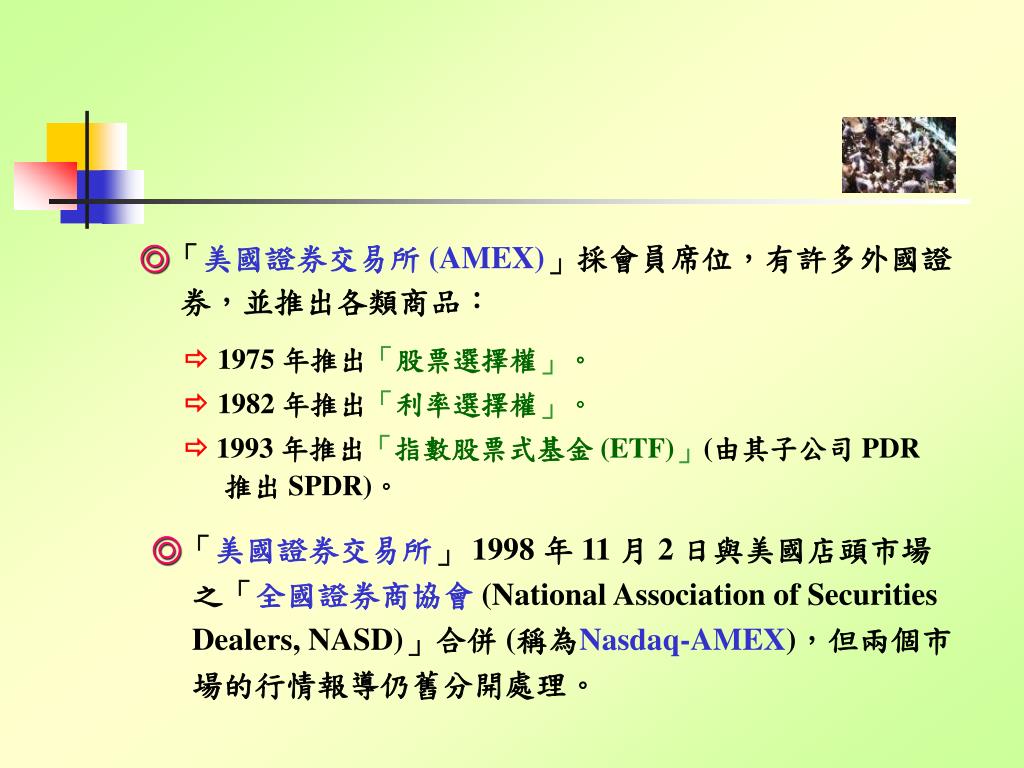 ◎「美國證券交易所 (AMEX)」採會員席位，有許多外國證券，並推出各類商品：

⇨ 1975 年推出「股票選擇權」。

⇨ 1982 年推出「利率選擇權」。

⇨ 1993 年推出「指數股票式基金 (ETF)」(由其子公司 PDR 推出 SPDR)。

◎「美國證券交易所」 1998 年 11 月 2 日與美國店頭市場之「全國證券商協會 (National Association of Securities Dealers, NASD)」合併 (稱為Nasdaq-AMEX)，但兩個市場的行情報導仍舊分開處理。